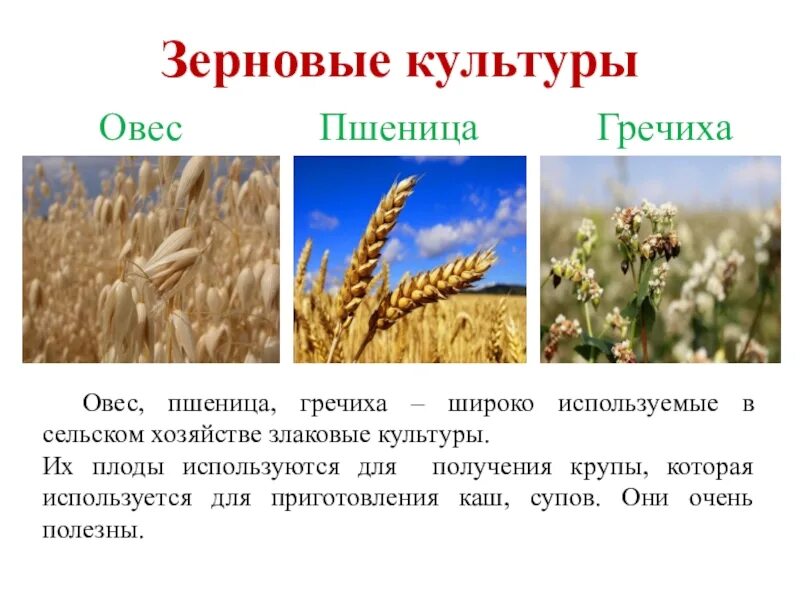 Зерновые культуры

Овес

Пшеница

Гречиха

Овес, пшеница, гречиха – широко используемые в сельском хозяйстве злаковые культуры.
Их плоды используются для получения крупы, которая используется для приготовления каш, супов. Они очень полезны.